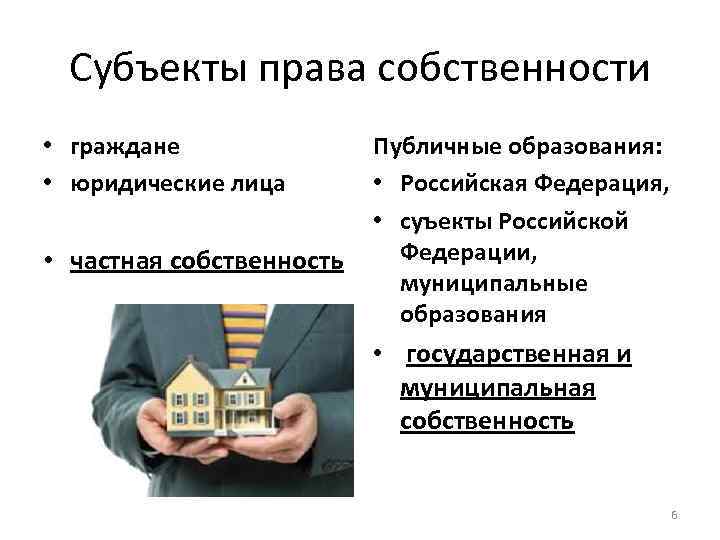 Субъекты права собственности

• граждане
• юридические лица

• частная собственность

Публичные образования:
• Российская Федерация,
• суъекты Российской Федерации, муниципальные образования
• государственная и муниципальная собственность

6